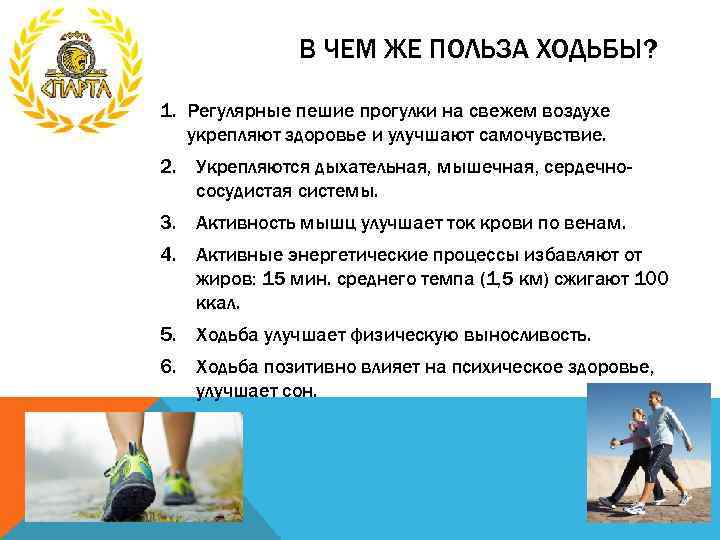 СПАРТА

В ЧЕМ ЖЕ ПОЛЬЗА ХОДЬБЫ?

1. Регулярные пешие прогулки на свежем воздухе укрепляют здоровье и улучшают самочувствие.
2. Укрепляются дыхательная, мышечная, сердечно-сосудистая системы.
3. Активность мышц улучшает ток крови по венам.
4. Активные энергетические процессы избавляют от жиров: 15 мин. среднего темпа (1,5 км) сжигают 100 ккал.
5. Ходьба улучшает физическую выносливость.
6. Ходьба позитивно влияет на психическое здоровье, улучшает сон.